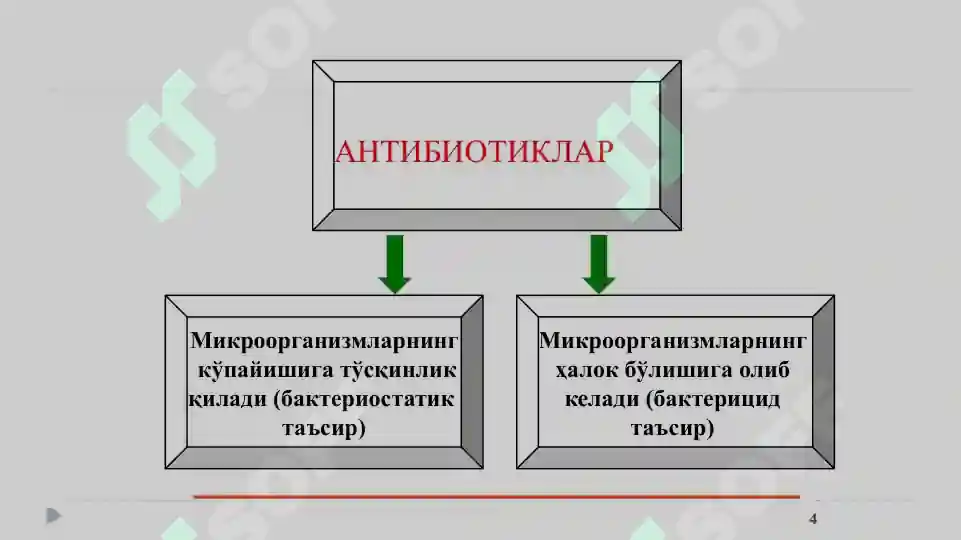 АНТИБИОТИКЛАР

Микроорганизмларнинг кўпайишига тўсқинлик қилади (бактериостатик таъсир)

Микроорганизмларнинг ҳалок бўлишига олиб келади (бактерицид таъсир)

4